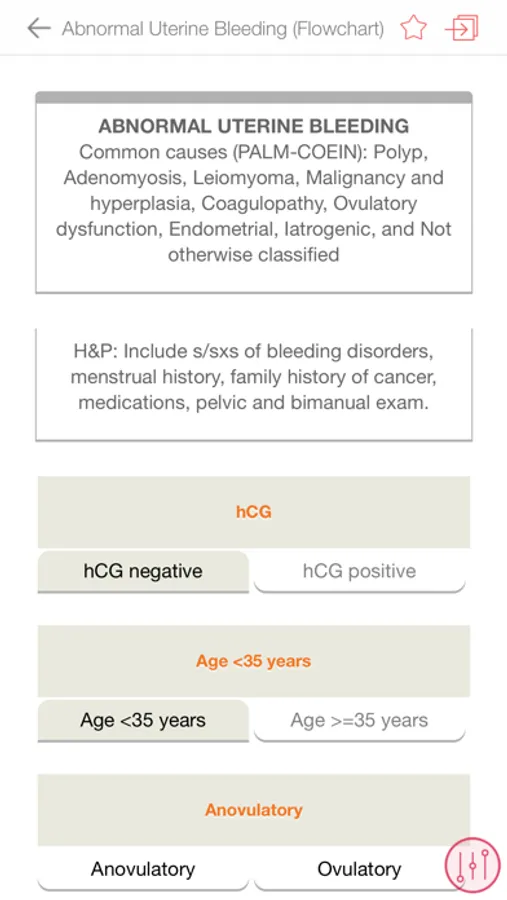 Abnormal Uterine Bleeding (Flowchart)

ABNORMAL UTERINE BLEEDING
Common causes (PALM-COEIN): Polyp, Adenomyosis, Leiomyoma, Malignancy and hyperplasia, Coagulopathy, Ovulatory dysfunction, Endometrial, Iatrogenic, and Not otherwise classified

H&P: Include s/sxs of bleeding disorders, menstrual history, family history of cancer, medications, pelvic and bimanual exam.

hCG

hCG negative

hCG positive

Age <35 years

Age <35 years

Age >=35 years

Anovulatory

Anovulatory

Ovulatory